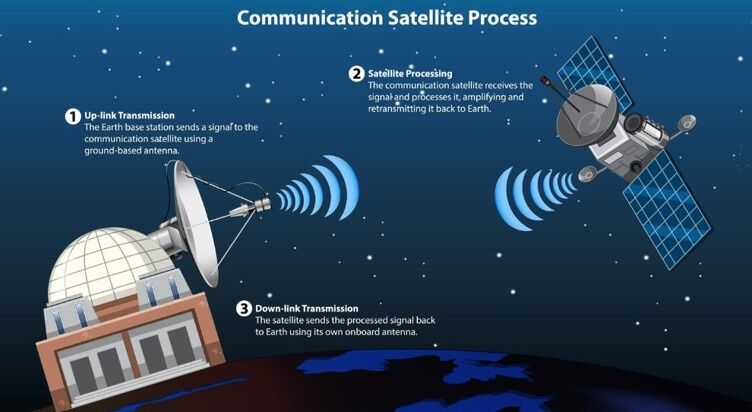 Communication Satellite Process

1 Up-link Transmission
The Earth base station sends a signal to the communication satellite using a ground-based antenna.

2 Satellite Processing
The communication satellite receives the signal and processes it, amplifying and retransmitting it back to Earth.

3 Down-link Transmission
The satellite sends the processed signal back to Earth using its own onboard antenna.